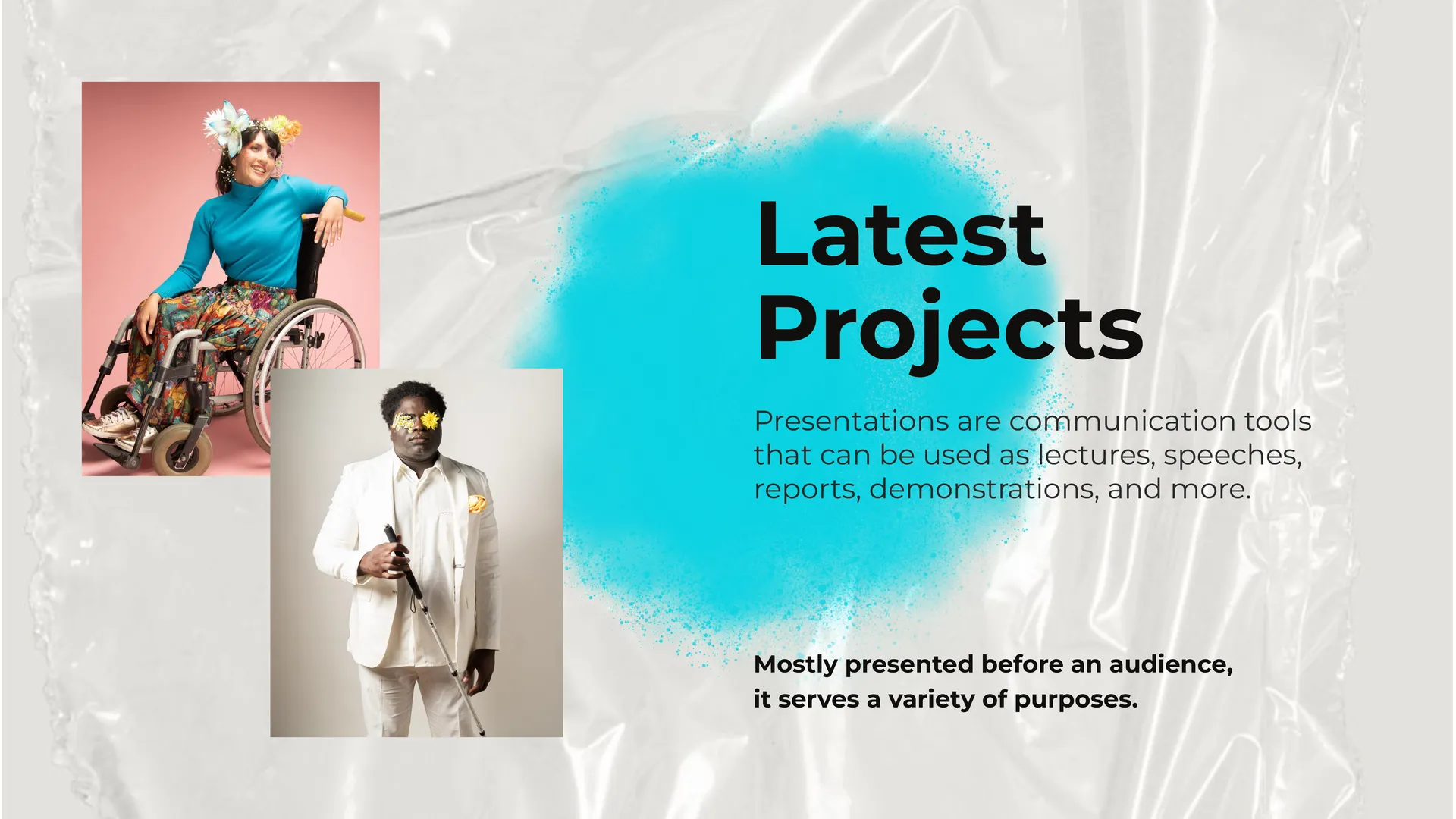 Latest Projects

Presentations are communication tools that can be used as lectures, speeches, reports, demonstrations, and more.

Mostly presented before an audience, it serves a variety of purposes.